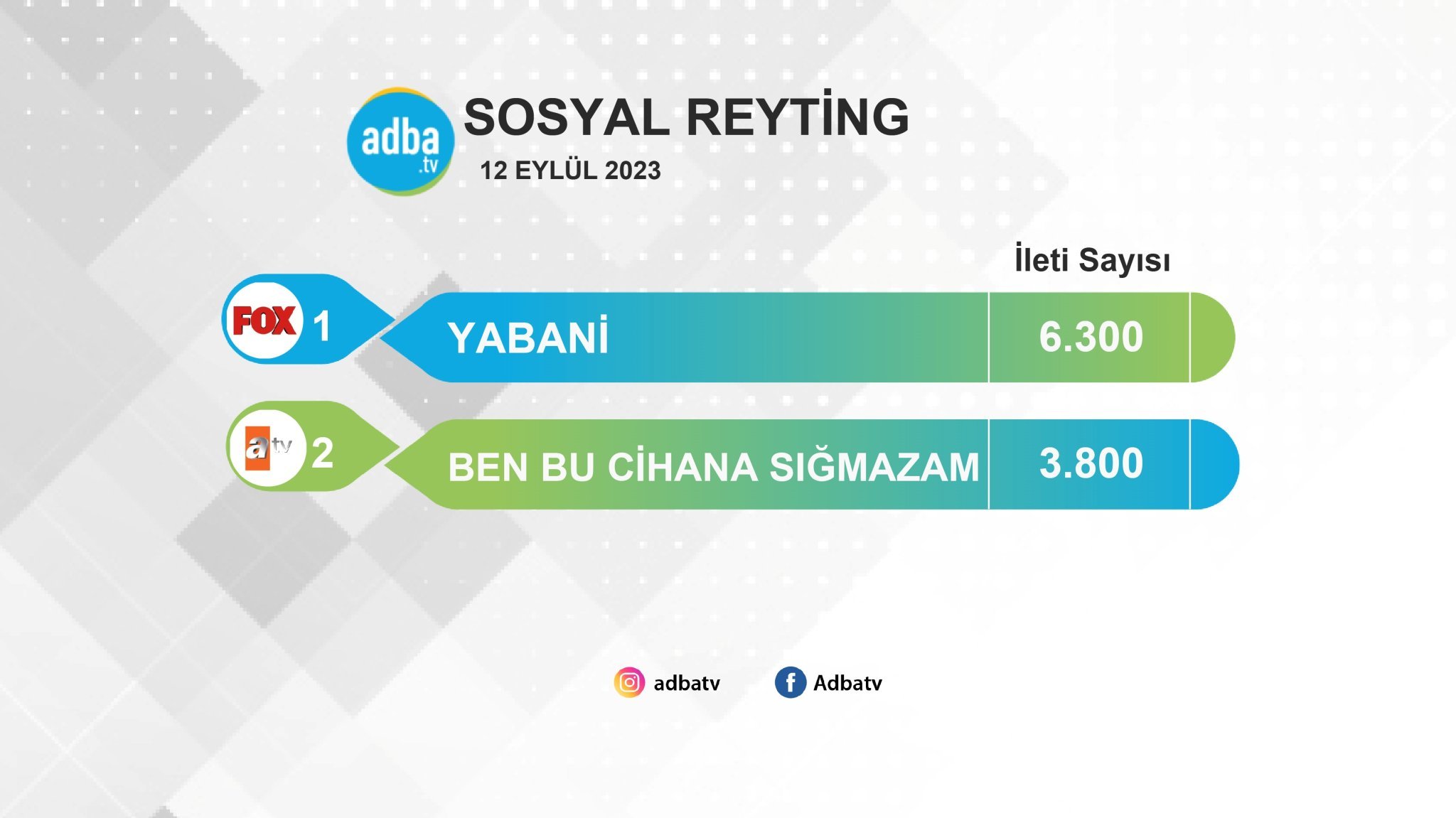 adba .tv

SOSYAL REYTİNG

12 EYLÜL 2023

İleti Sayısı

FOX 1 YABANİ 6.300

atv 2 BEN BU CİHANA SIĞMAZAM 3.800

adbatv Adbatv